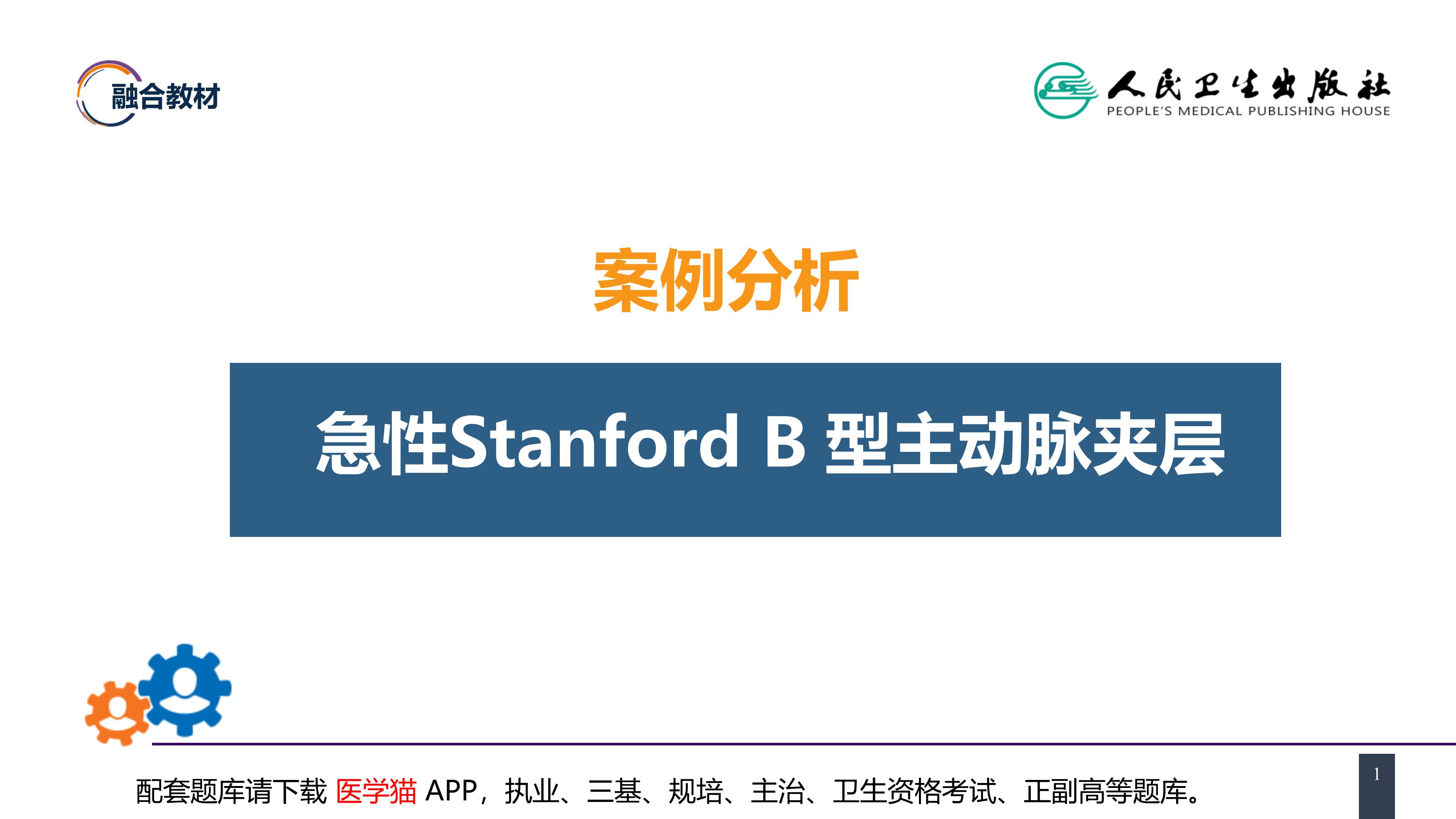 融合教材

人民卫生出版社
PEOPLE'S MEDICAL PUBLISHING HOUSE

案例分析

急性Stanford B 型主动脉夹层

配套题库请下载 医学猫 APP，执业、三基、规培、主治、卫生资格考试、正副高等题库。

1